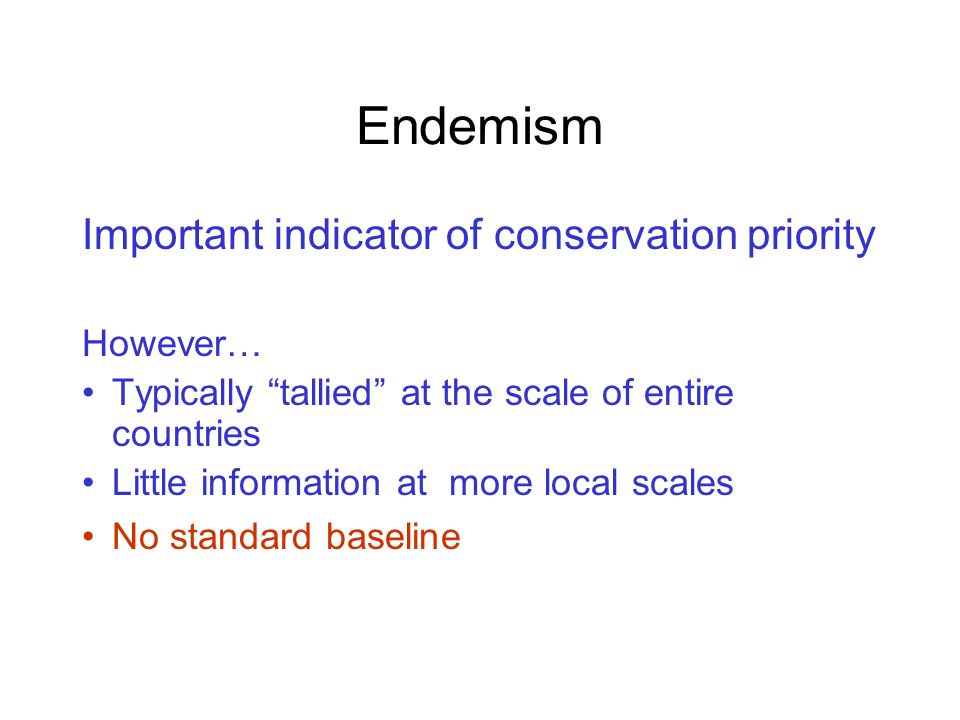 Endemism

Important indicator of conservation priority

However…

• Typically “tallied” at the scale of entire countries
• Little information at more local scales
• No standard baseline